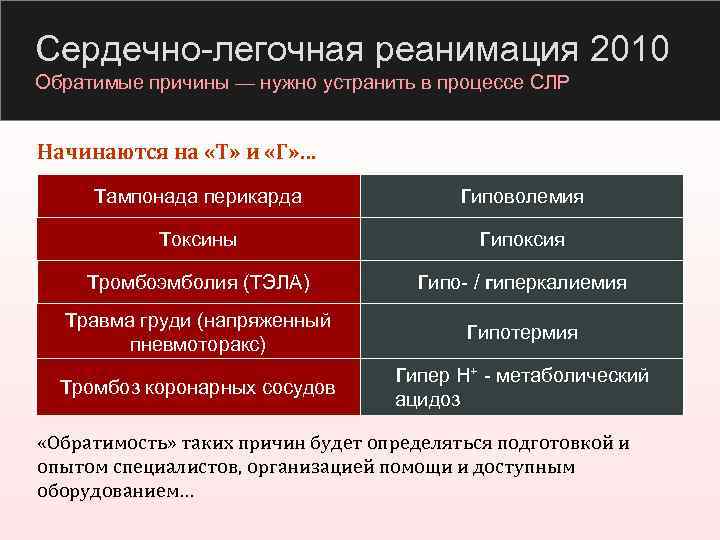 Сердечно-легочная реанимация 2010
Обратимые причины — нужно устранить в процессе СЛР

Начинаются на «Т» и «Г»...

| Тампонада перикарда | Гиповолемия |
|---|---|
| Токсины | Гипоксия |
| Тромбоэмболия (ТЭЛА) | Гипо- / гиперкалиемия |
| Травма груди (напряженный пневмоторакс) | Гипотермия |
| Тромбоз коронарных сосудов | Гипер $H^+$ - метаболический ацидоз |

«Обратимость» таких причин будет определяться подготовкой и опытом специалистов, организацией помощи и доступным оборудованием...